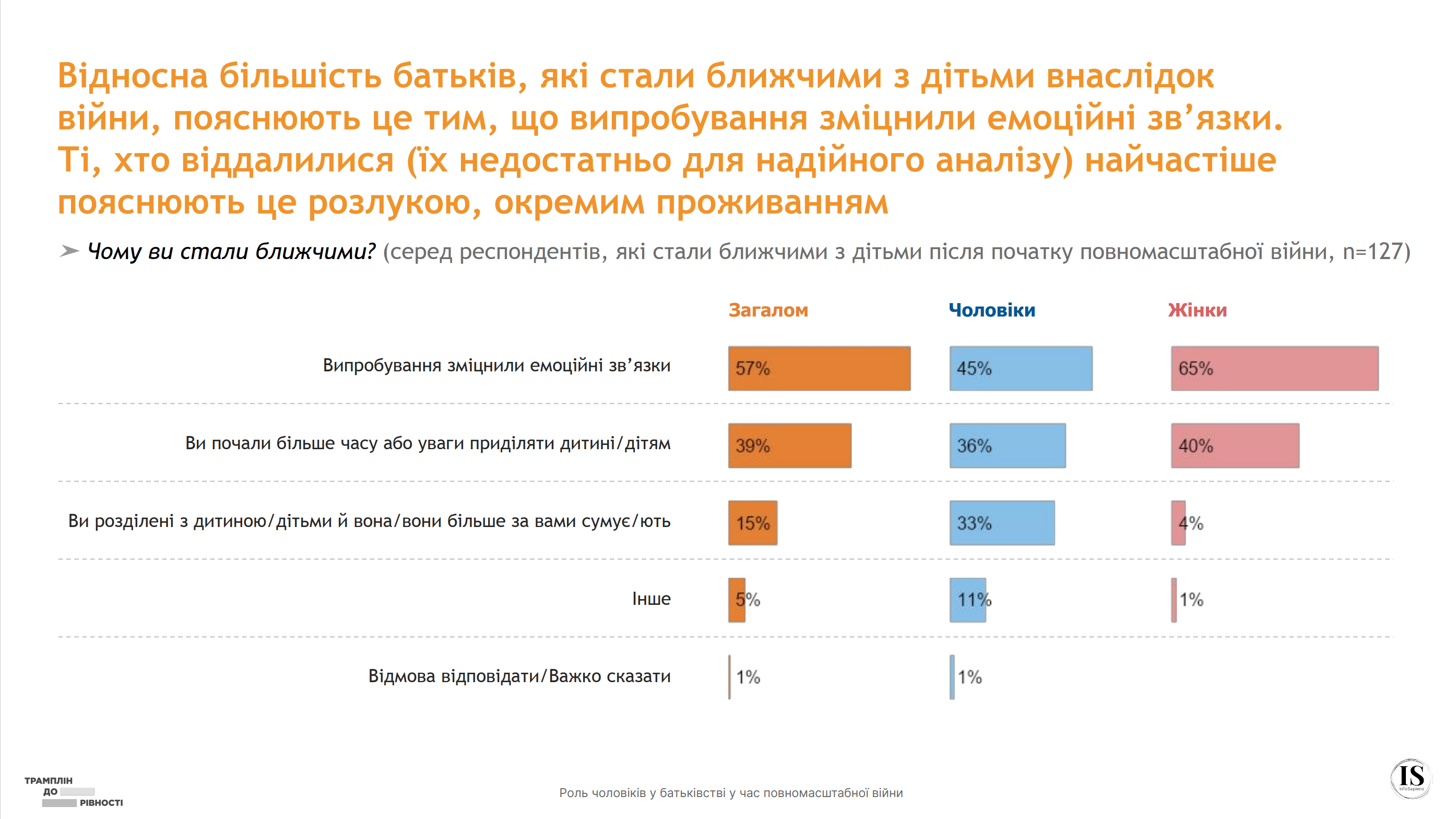 Відносна більшість батьків, які стали ближчими з дітьми внаслідок війни, пояснюють це тим, що випробування зміцнили емоційні зв'язки. Ті, хто віддалилися (їх недостатньо для надійного аналізу) найчастіше пояснюють це розлукою, окремим проживанням

➤ Чому ви стали ближчими? (серед респондентів, які стали ближчими з дітьми після початку повномасштабної війни, n=127)

| | Загалом | Чоловіки | Жінки |
|---|---|---|---|
| Випробування зміцнили емоційні зв'язки | 57% | 45% | 65% |
| Ви почали більше часу або уваги приділяти дитині/дітям | 39% | 36% | 40% |
| Ви розділені з дитиною/дітьми й вона/вони більше за вами сумує/ють | 15% | 33% | 4% |
| Інше | 5% | 11% | 1% |
| Відмова відповідати/Важко сказати | 1% | 1% | |

ТРАМПЛІН ДО РІВНОСТІ

Роль чоловіків у батьківстві у час повномасштабної війни

IS InfoSapiens